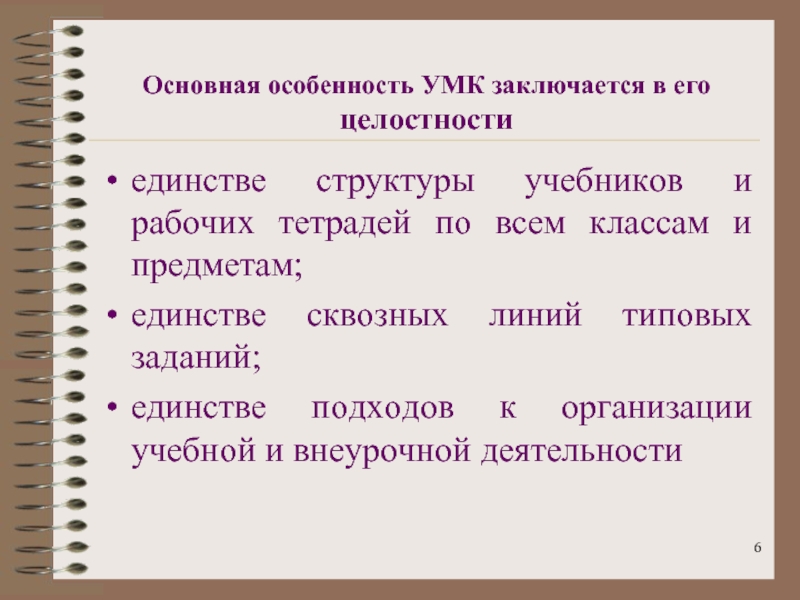 Основная особенность УМК заключается в его целостности

• единстве структуры учебников и рабочих тетрадей по всем классам и предметам;
• единстве сквозных линий типовых заданий;
• единстве подходов к организации учебной и внеурочной деятельности

6